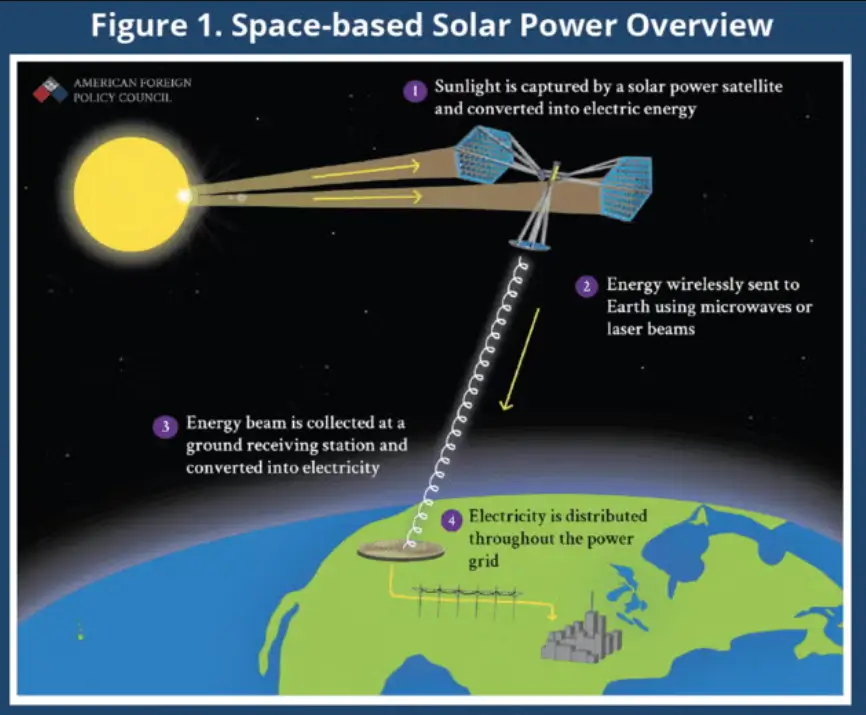 Figure 1. Space-based Solar Power Overview

AMERICAN FOREIGN POLICY COUNCIL

1 Sunlight is captured by a solar power satellite and converted into electric energy

2 Energy wirelessly sent to Earth using microwaves or laser beams

3 Energy beam is collected at a ground receiving station and converted into electricity

4 Electricity is distributed throughout the power grid